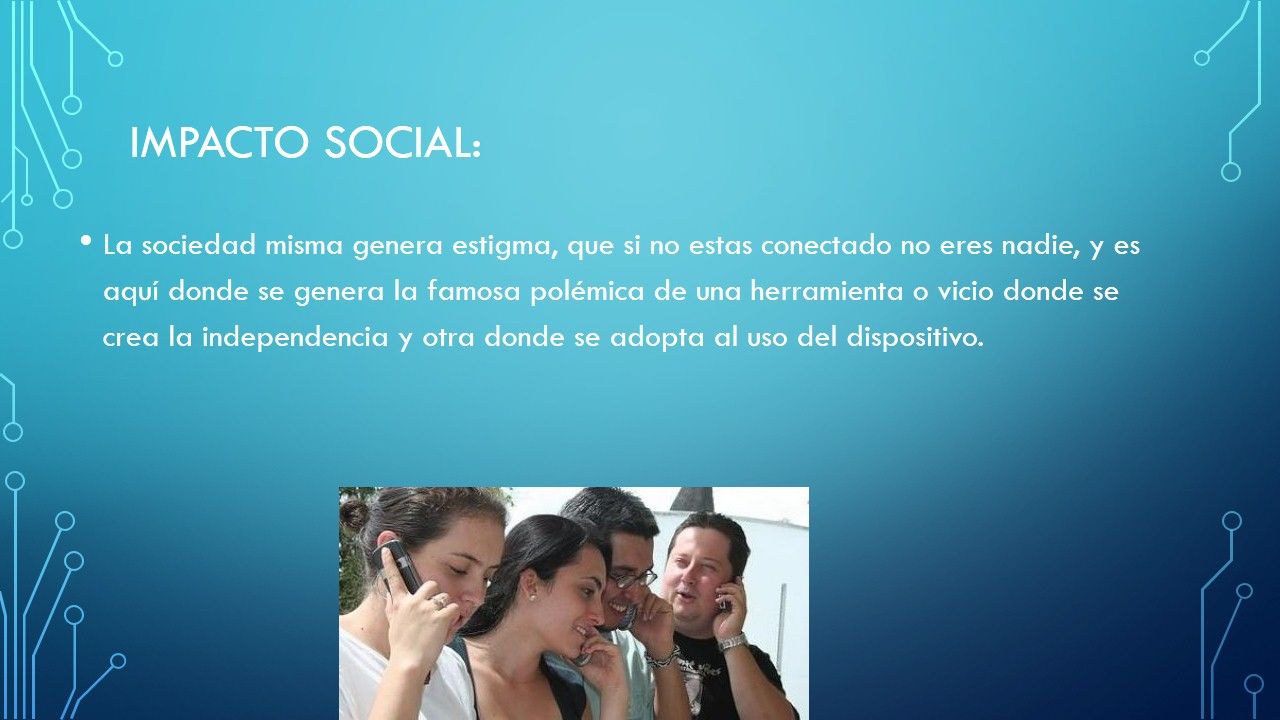 IMPACTO SOCIAL:

• La sociedad misma genera estigma, que si no estas conectado no eres nadie, y es aquí donde se genera la famosa polémica de una herramienta o vicio donde se crea la independencia y otra donde se adopta al uso del dispositivo.